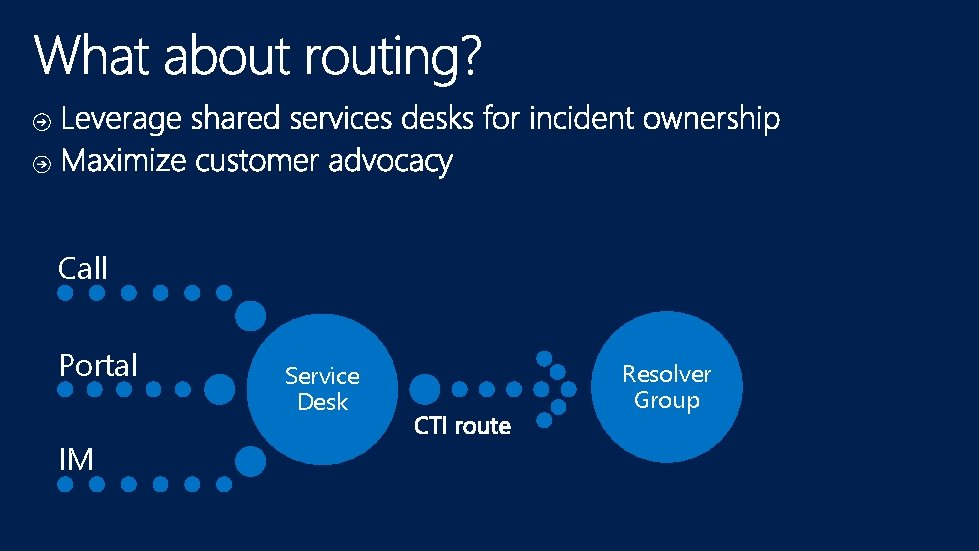 What about routing?

Leverage shared services desks for incident ownership

Maximize customer advocacy

Call

Portal

IM

Service Desk

CTI route

Resolver Group